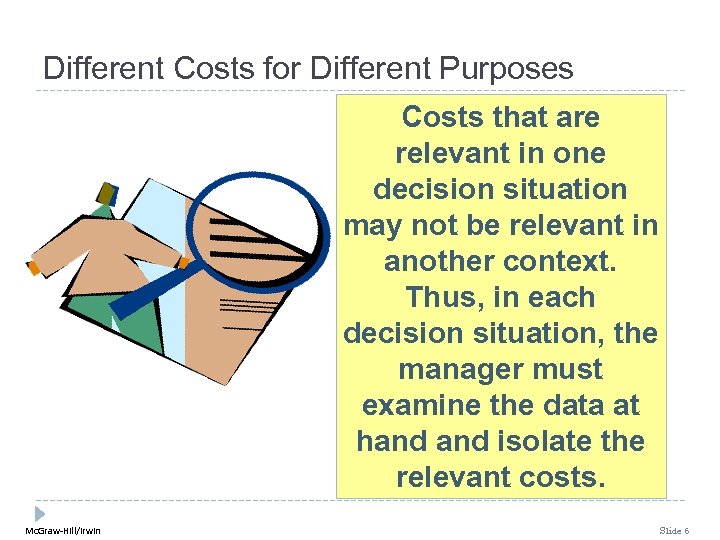 Different Costs for Different Purposes

Costs that are relevant in one decision situation may not be relevant in another context. Thus, in each decision situation, the manager must examine the data at hand and isolate the relevant costs.

McGraw-Hill/Irwin

Slide 6